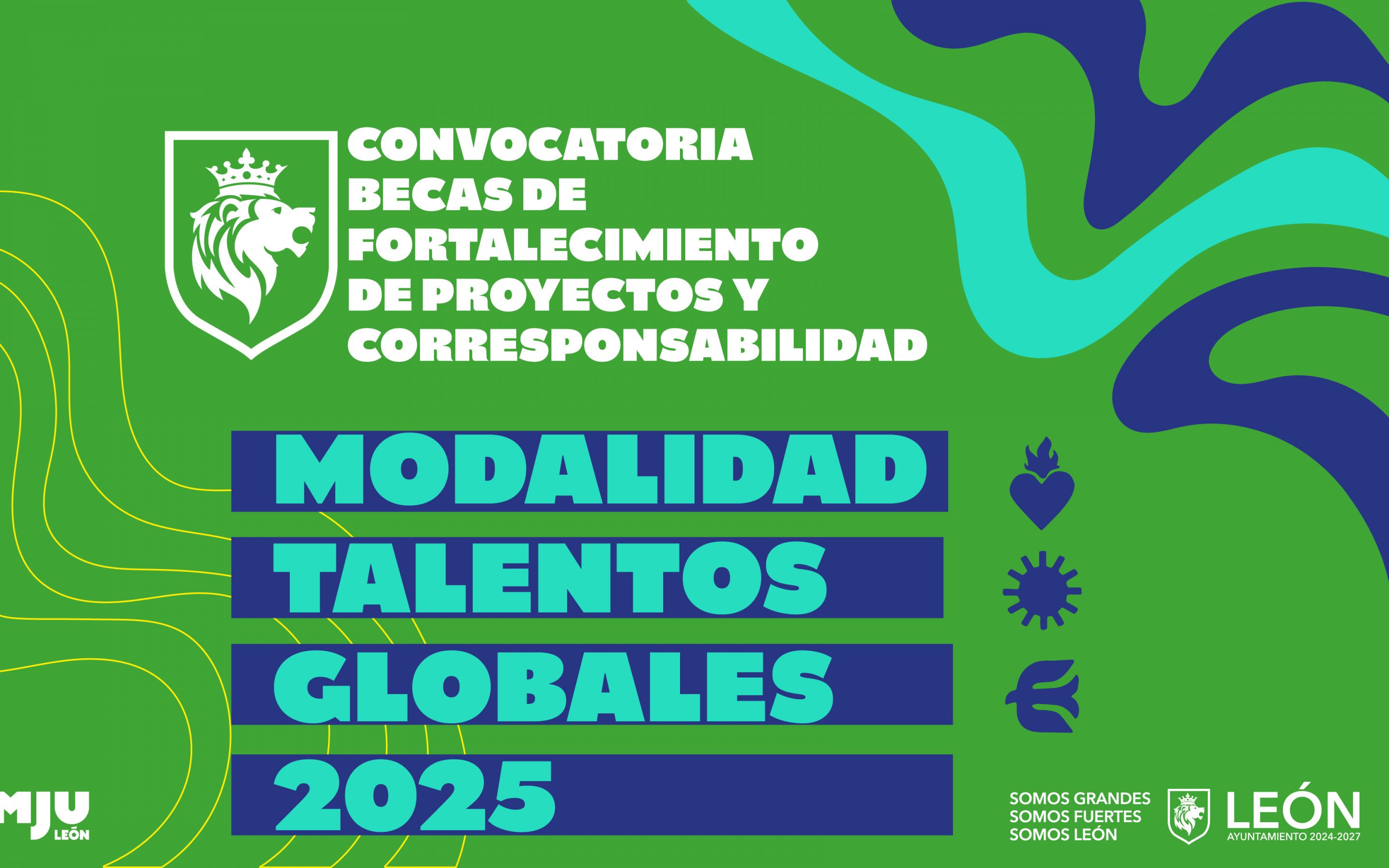 CONVOCATORIA BECAS DE FORTALECIMIENTO DE PROYECTOS Y CORRESPONSABILIDAD

MODALIDAD TALENTOS GLOBALES 2025

MJU LEÓN

SOMOS GRANDES
SOMOS FUERTES
SOMOS LEÓN

LEÓN
AYUNTAMIENTO 2024-2027